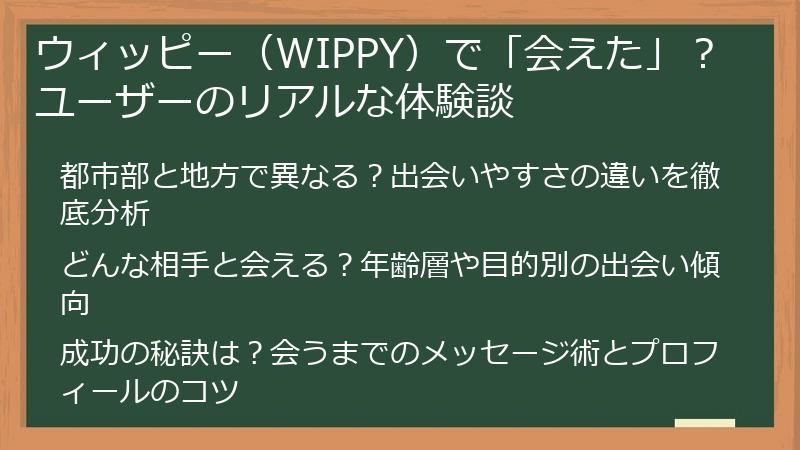 ウィッピー（WIPPY）で「会えた」？ユーザーのリアルな体験談

都市部と地方で異なる？出会いやすさの違いを徹底分析

どんな相手と会える？年齢層や目的別の出会い傾向

成功の秘訣は？会うまでのメッセージ術とプロフィールのコツ